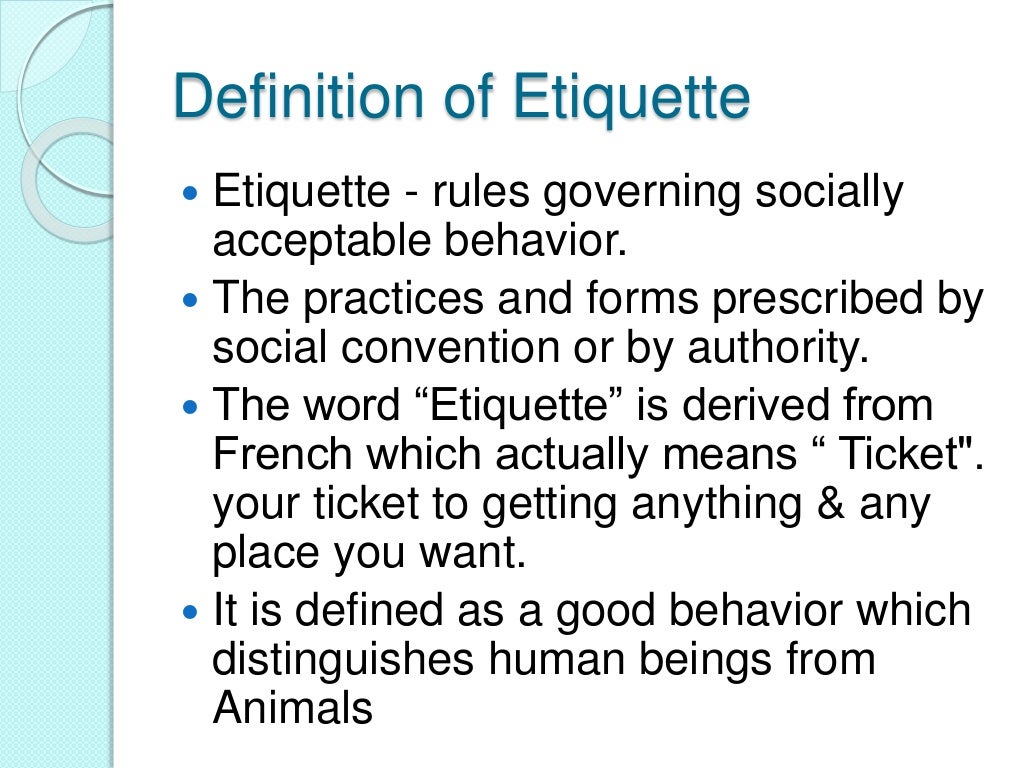 Definition of Etiquette

- Etiquette - rules governing socially acceptable behavior.
- The practices and forms prescribed by social convention or by authority.
- The word “Etiquette” is derived from French which actually means “ Ticket". your ticket to getting anything & any place you want.
- It is defined as a good behavior which distinguishes human beings from Animals